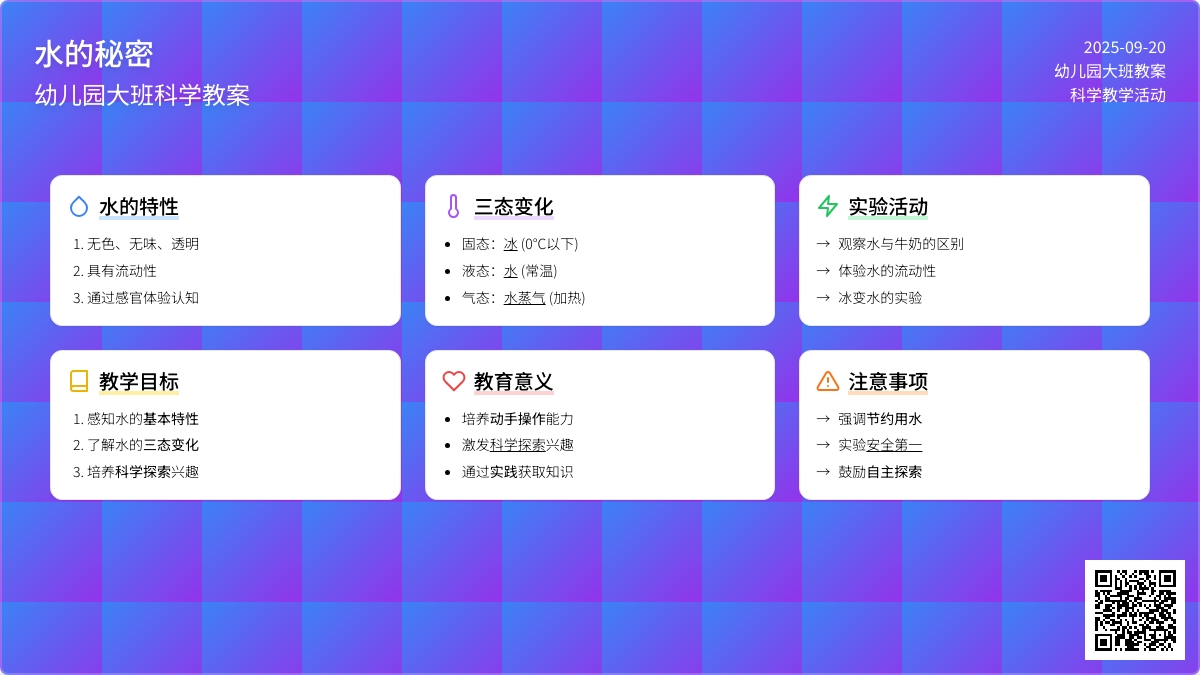 水的秘密
幼儿园大班科学教案

2025-09-20
幼儿园大班教案
科学教学活动

水的特性
1. 无色、无味、透明
2. 具有流动性
3. 通过感官体验认知

三态变化
• 固态：冰 (0°C以下)
• 液态：水 (常温)
• 气态：水蒸气 (加热)

实验活动
→ 观察水与牛奶的区别
→ 体验水的流动性
→ 冰变水的实验

教学目标
1. 感知水的基本特性
2. 了解水的三态变化
3. 培养科学探索兴趣

教育意义
• 培养动手操作能力
• 激发科学探索兴趣
• 通过实践获取知识

注意事项
→ 强调节约用水
→ 实验安全第一
→ 鼓励自主探索